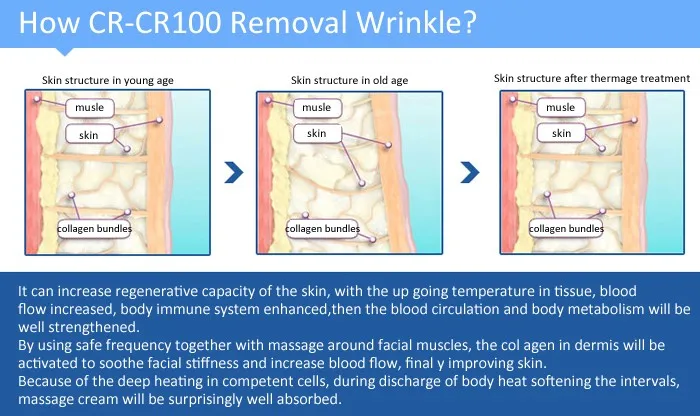 How CR-CR100 Removal Wrinkle?

Skin structure in young age

musle

skin

collagen bundles

Skin structure in old age

musle

skin

collagen bundles

Skin structure after thermage treatment

musle

skin

collagen bundles

It can increase regenerative capacity of the skin, with the up going temperature in tissue, blood flow increased, body immune system enhanced,then the blood circulation and body metabolism will be well strengthened.
By using safe frequency together with massage around facial muscles, the col agen in dermis will be activated to soothe facial stiffness and increase blood flow, final y improving skin.
Because of the deep heating in competent cells, during discharge of body heat softening the intervals, massage cream will be surprisingly well absorbed.